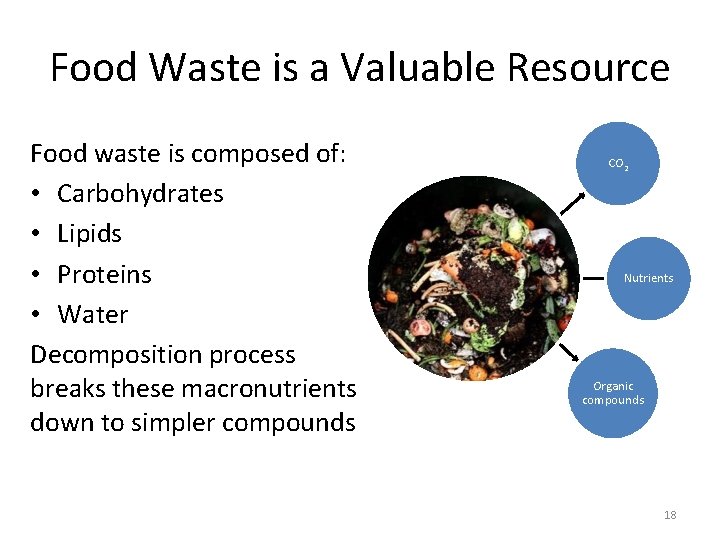 Food Waste is a Valuable Resource

Food waste is composed of:
• Carbohydrates
• Lipids
• Proteins
• Water

Decomposition process breaks these macronutrients down to simpler compounds

$CO_2$

Nutrients

Organic compounds

18